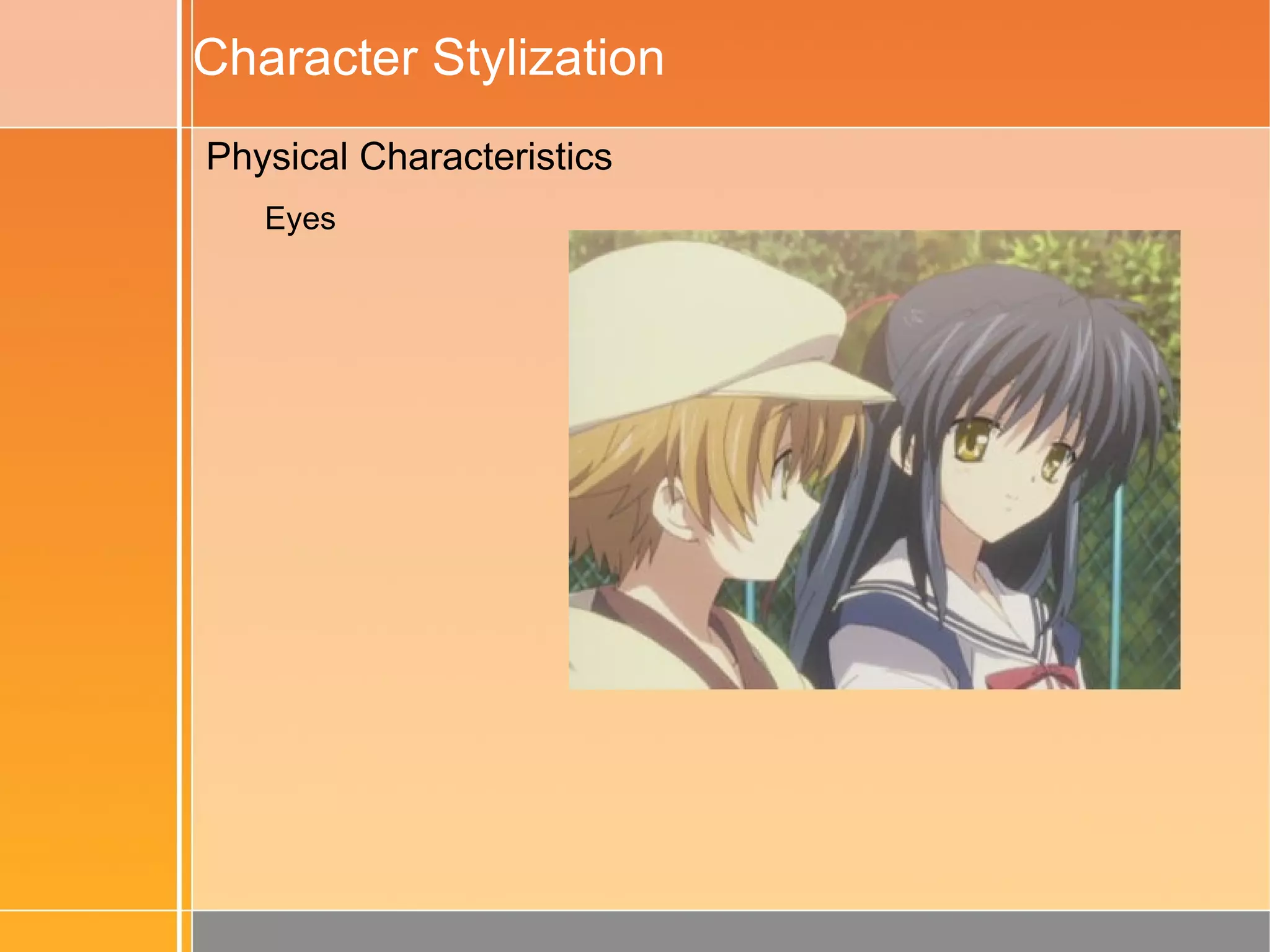 Character Stylization

Physical Characteristics

Eyes